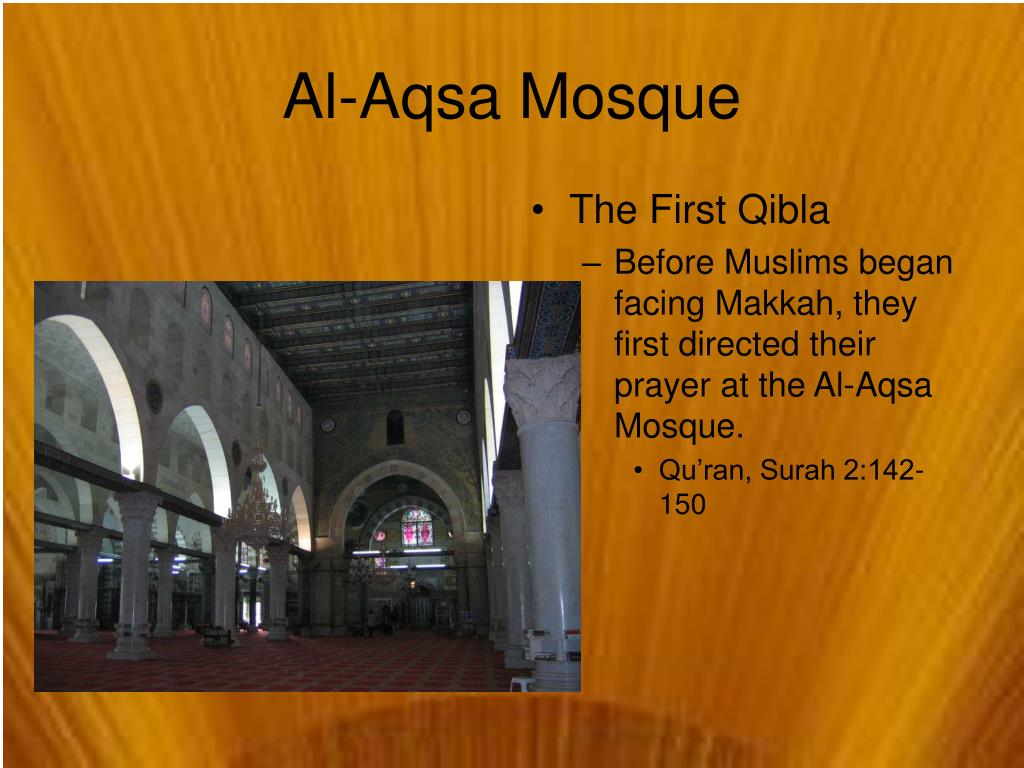 Al-Aqsa Mosque

• The First Qibla
– Before Muslims began facing Makkah, they first directed their prayer at the Al-Aqsa Mosque.
• Qu'ran, Surah 2:142-150